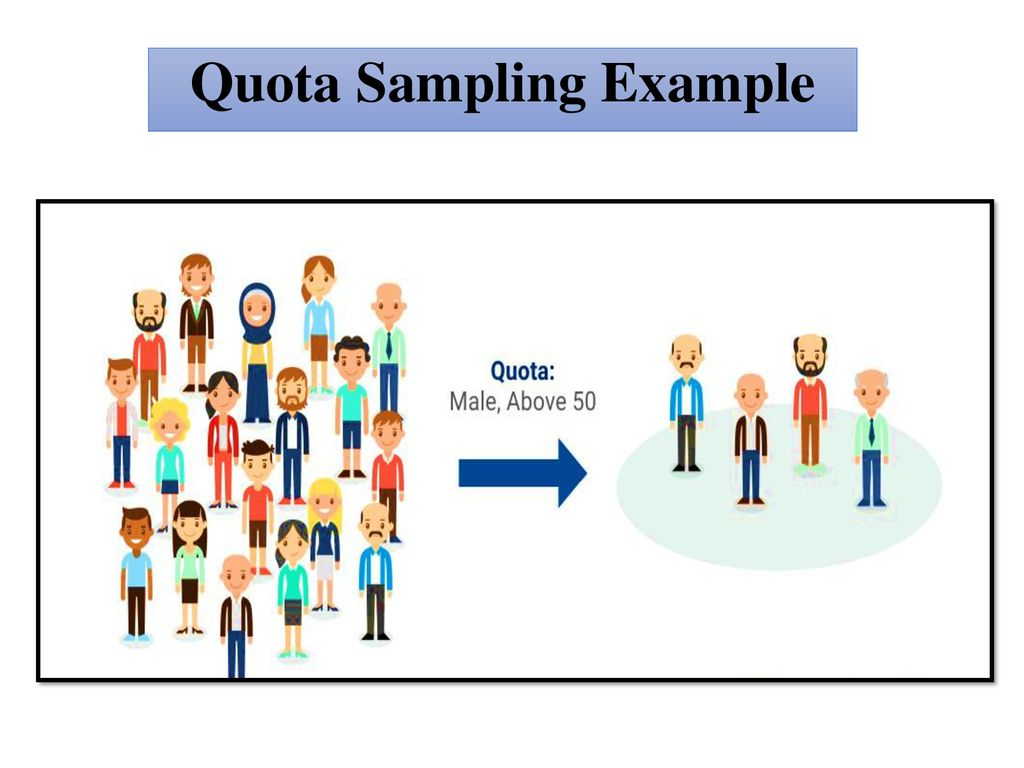 Quota Sampling Example

Quota:
Male, Above 50